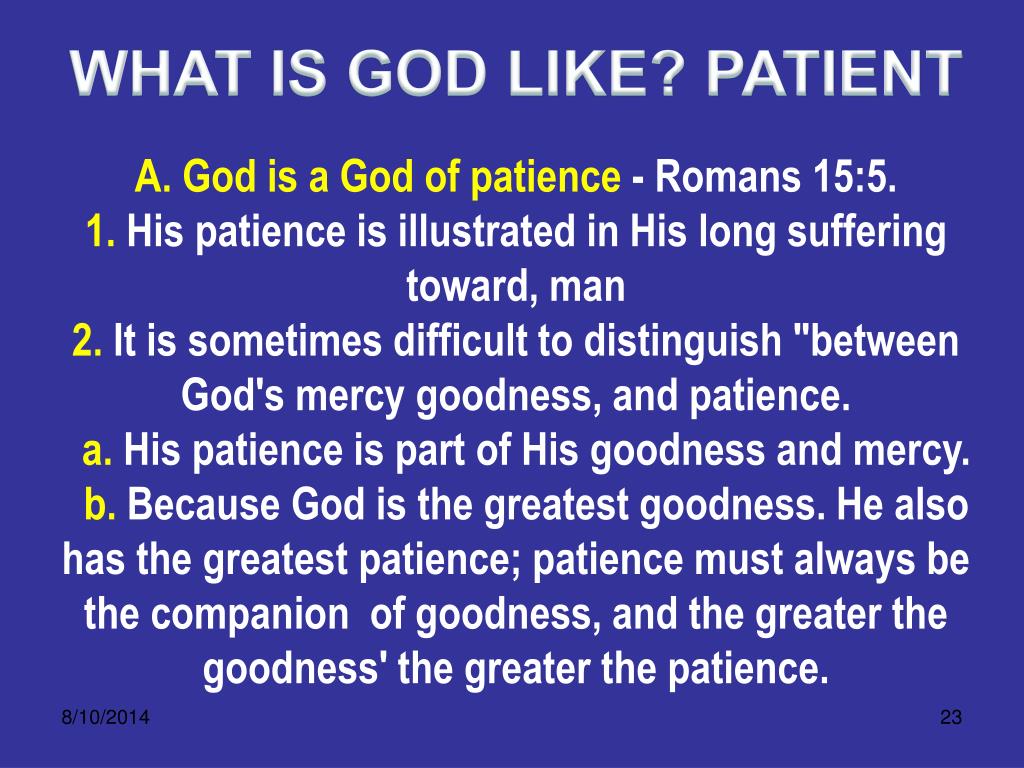 WHAT IS GOD LIKE? PATIENT

A. God is a God of patience - Romans 15:5.
1. His patience is illustrated in His long suffering toward, man
2. It is sometimes difficult to distinguish "between God's mercy goodness, and patience.
a. His patience is part of His goodness and mercy.
b. Because God is the greatest goodness. He also has the greatest patience; patience must always be the companion of goodness, and the greater the goodness' the greater the patience.

8/10/2014

23